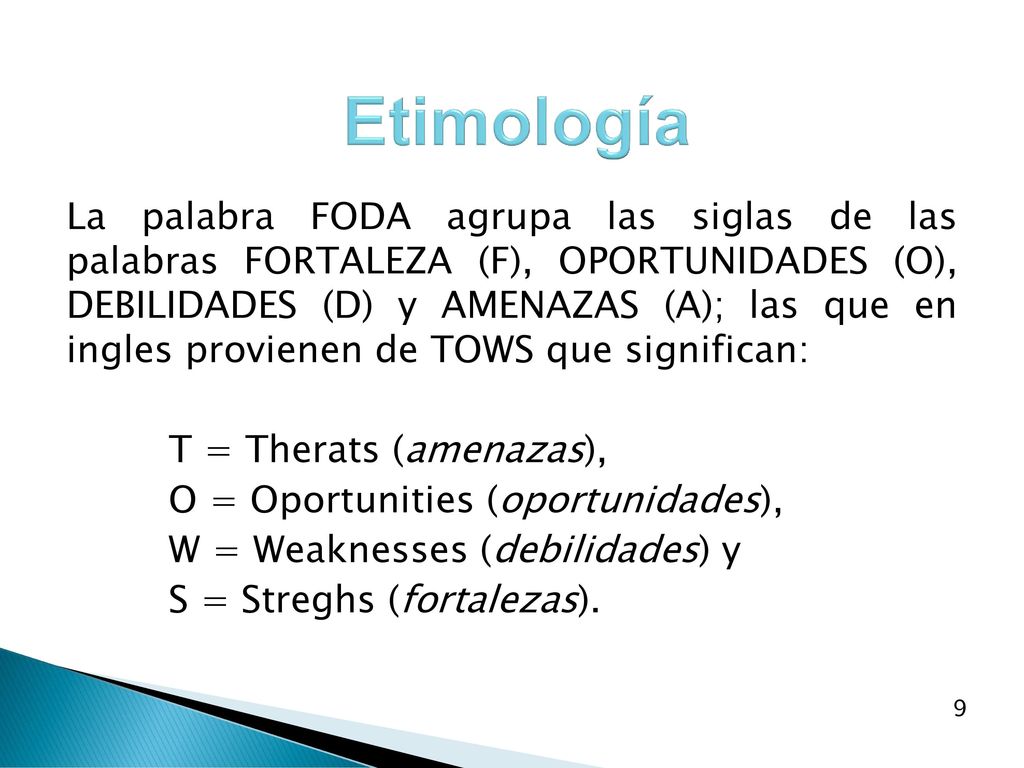 Etimología

La palabra FODA agrupa las siglas de las palabras FORTALEZA (F), OPORTUNIDADES (O), DEBILIDADES (D) y AMENAZAS (A); las que en ingles provienen de TOWS que significan:

T = Therats (amenazas),
O = Oportunities (oportunidades),
W = Weaknesses (debilidades) y
S = Streghs (fortalezas).

9